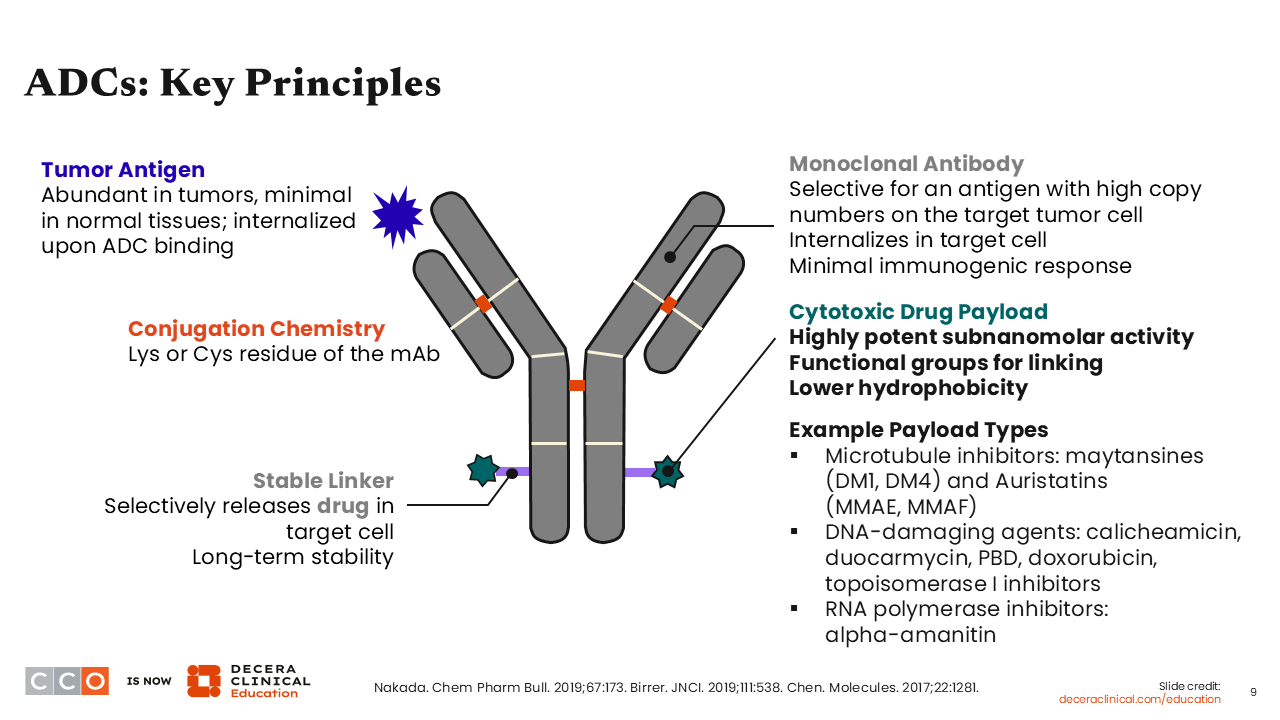 ADCs: Key Principles

Tumor Antigen
Abundant in tumors, minimal in normal tissues; internalized upon ADC binding

Conjugation Chemistry
Lys or Cys residue of the mAb

Stable Linker
Selectively releases drug in target cell
Long-term stability

Monoclonal Antibody
Selective for an antigen with high copy numbers on the target tumor cell
Internalizes in target cell
Minimal immunogenic response

Cytotoxic Drug Payload
Highly potent subnanomolar activity
Functional groups for linking
Lower hydrophobicity

Example Payload Types
▪ Microtubule inhibitors: maytansines (DM1, DM4) and Auristatins (MMAE, MMAF)
▪ DNA-damaging agents: calicheamicin, duocarmycin, PBD, doxorubicin, topoisomerase I inhibitors
▪ RNA polymerase inhibitors: alpha-amanitin

CCO IS NOW DECERA CLINICAL Education

Nakada. Chem Pharm Bull. 2019;67:173. Birrer. JNCI. 2019;111:538. Chen. Molecules. 2017;22:1281.

Slide credit: deceraclinical.com/education

9